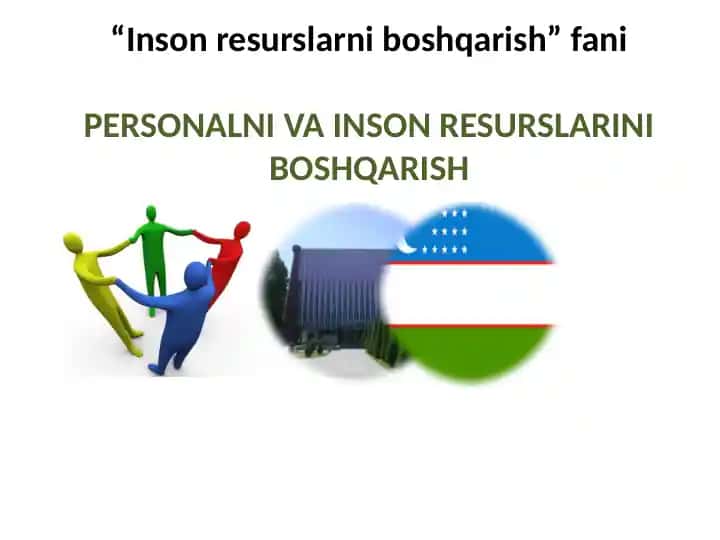 “Inson resurslarni boshqarish” fani

PERSONALNI VA INSON RESURSLARINI BOSHQARISH